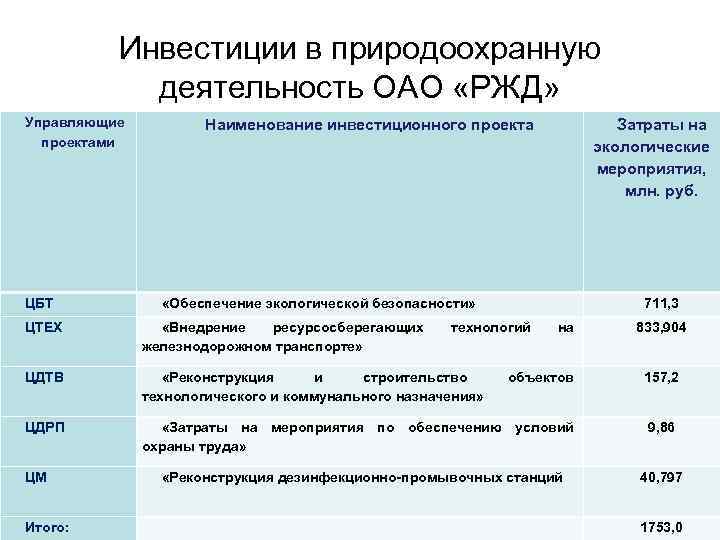 Инвестиции в природоохранную деятельность ОАО «РЖД»

| Управляющие проектами | Наименование инвестиционного проекта | Затраты на экологические мероприятия, млн. руб. |
|---|---|---|
| ЦБТ | «Обеспечение экологической безопасности» | 711,3 |
| ЦТЕХ | «Внедрение ресурсосберегающих технологий на железнодорожном транспорте» | 833,904 |
| ЦДТВ | «Реконструкция и строительство объектов технологического и коммунального назначения» | 157,2 |
| ЦДРП | «Затраты на мероприятия по обеспечению условий охраны труда» | 9,86 |
| ЦМ | «Реконструкция дезинфекционно-промывочных станций | 40,797 |
| Итого: | | 1753,0 |